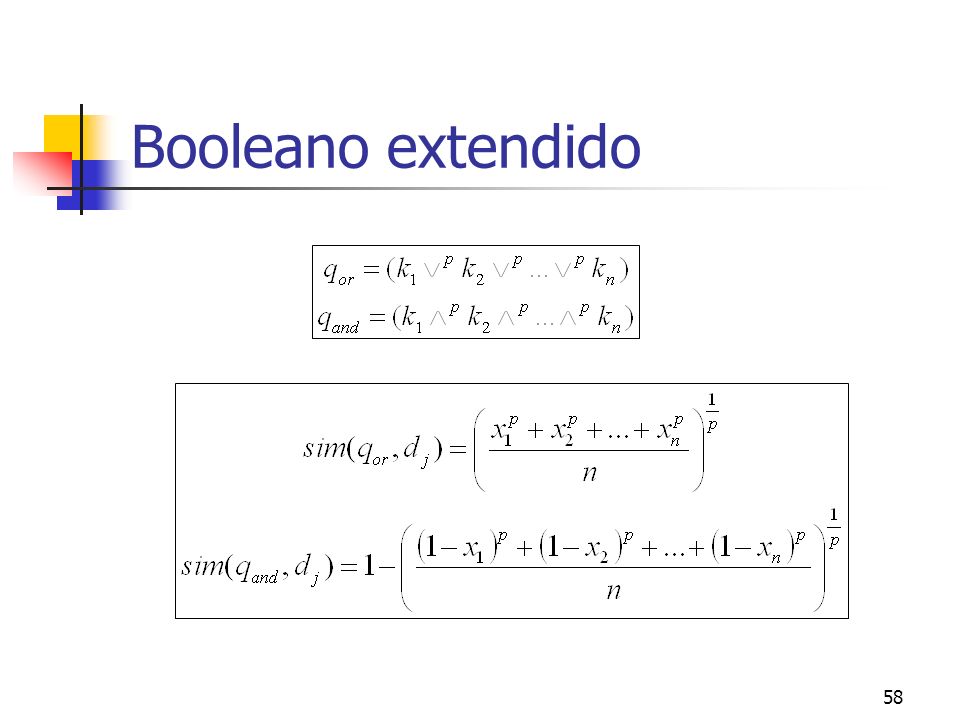 Booleano extendido

$q_{or} = (k_1 \vee^p k_2 \vee^p \ldots \vee^p k_n)$
$q_{and} = (k_1 \wedge^p k_2 \wedge^p \ldots \wedge^p k_n)$

$sim(q_{or}, d_j) = \left( \frac{x_1^p + x_2^p + \ldots + x_n^p}{n} \right)^{\frac{1}{p}}$

$sim(q_{and}, d_j) = 1 - \left( \frac{(1-x_1)^p + (1-x_2)^p + \ldots + (1-x_n)^p}{n} \right)^{\frac{1}{p}}$

58